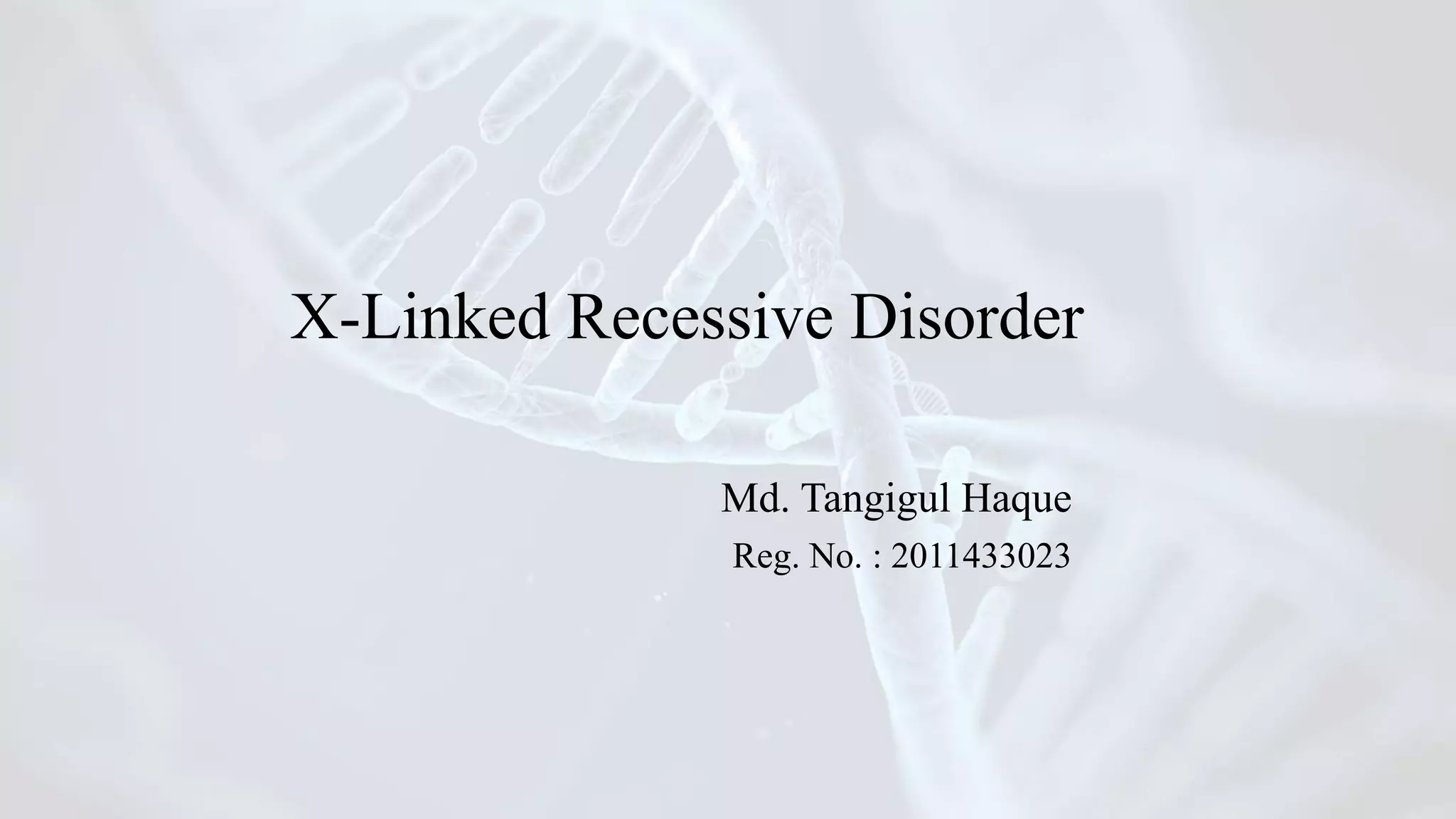 X-Linked Recessive Disorder

Md. Tangigul Haque
Reg. No. : 2011433023